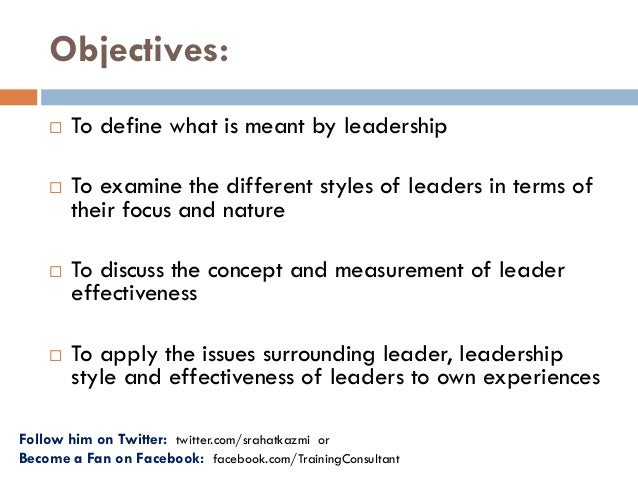 Objectives:

□ To define what is meant by leadership

□ To examine the different styles of leaders in terms of their focus and nature

□ To discuss the concept and measurement of leader effectiveness

□ To apply the issues surrounding leader, leadership style and effectiveness of leaders to own experiences

Follow him on Twitter: twitter.com/srahatkazmi or
Become a Fan on Facebook: facebook.com/TrainingConsultant